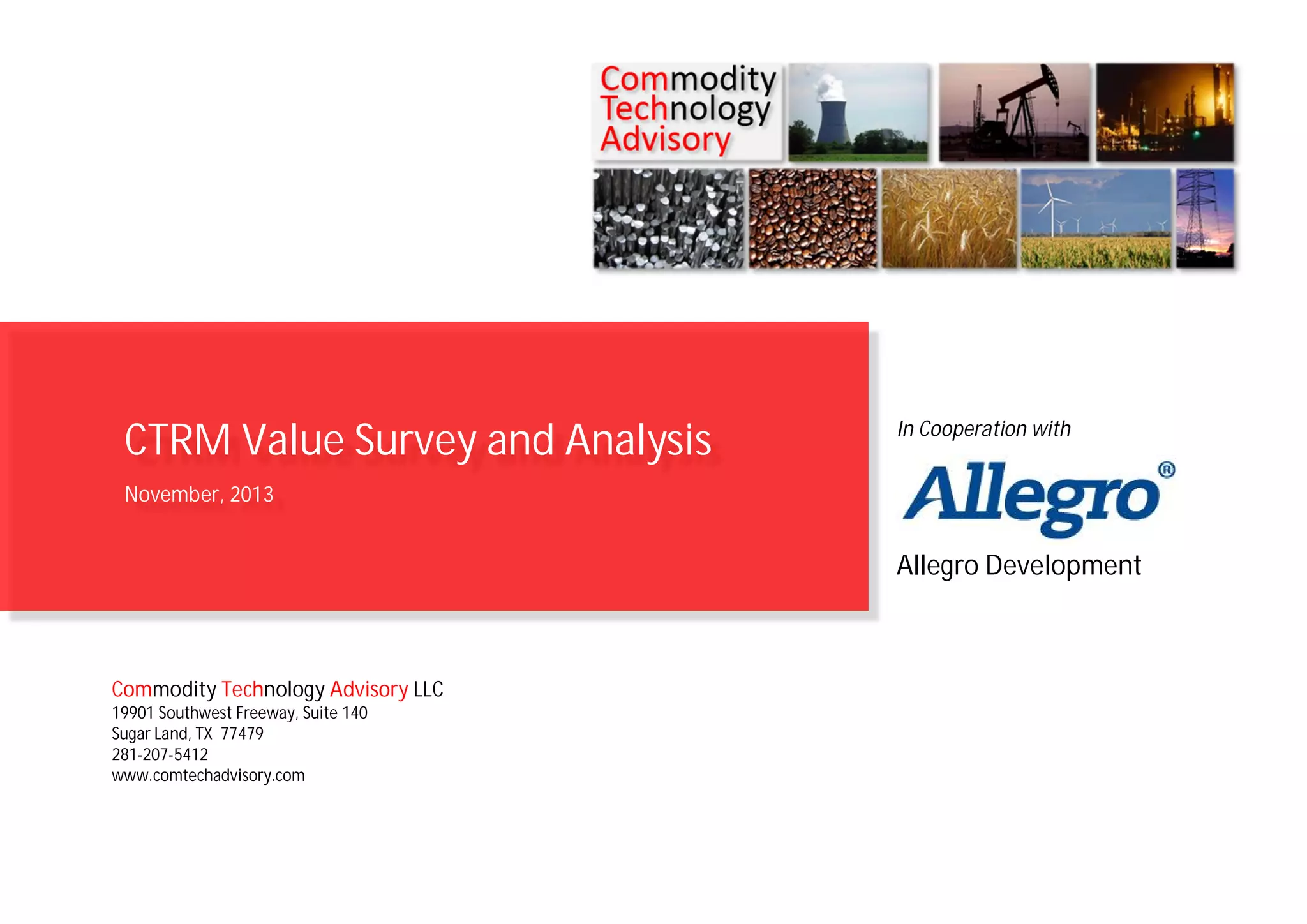 Commodity Technology Advisory

CTRM Value Survey and Analysis

November, 2013

In Cooperation with

Allegro®

Allegro Development

Commodity Technology Advisory LLC
19901 Southwest Freeway, Suite 140
Sugar Land, TX 77479
281-207-5412
www.comtechadvisory.com